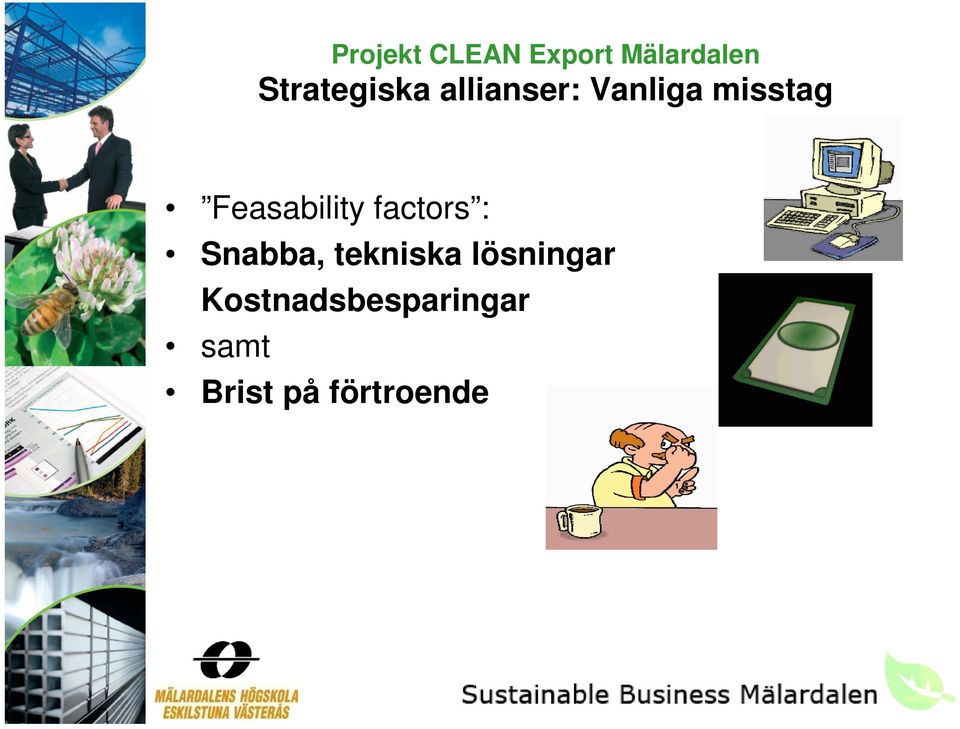 Projekt CLEAN Export Mälardalen
Strategiska allianser: Vanliga misstag

• ”Feasability factors”:
• Snabba, tekniska lösningar
Kostnadsbesparingar
• samt
• Brist på förtroende

MÄLARDALENS HÖGSKOLA
ESKILSTUNA VÄSTERÅS

Sustainable Business Mälardalen